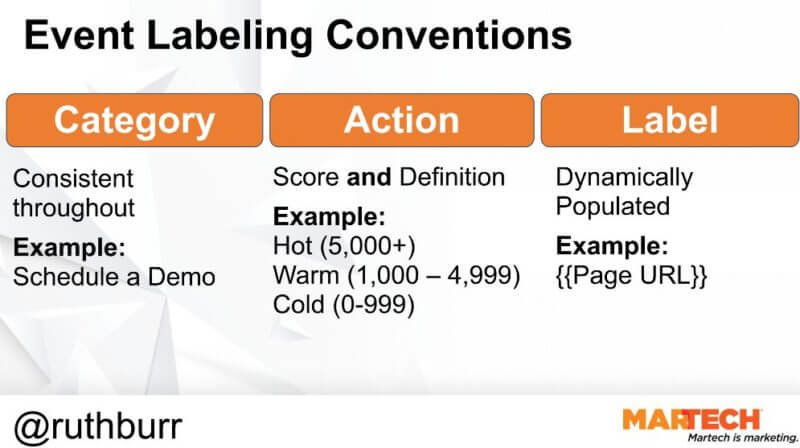 Event Labeling Conventions

Category

Consistent throughout

Example:
Schedule a Demo

Action

Score and Definition

Example:
Hot (5,000+)
Warm (1,000 – 4,999)
Cold (0-999)

Label

Dynamically Populated

Example:
{{Page URL}}

@ruthburr

MARTECH
Martech is marketing.